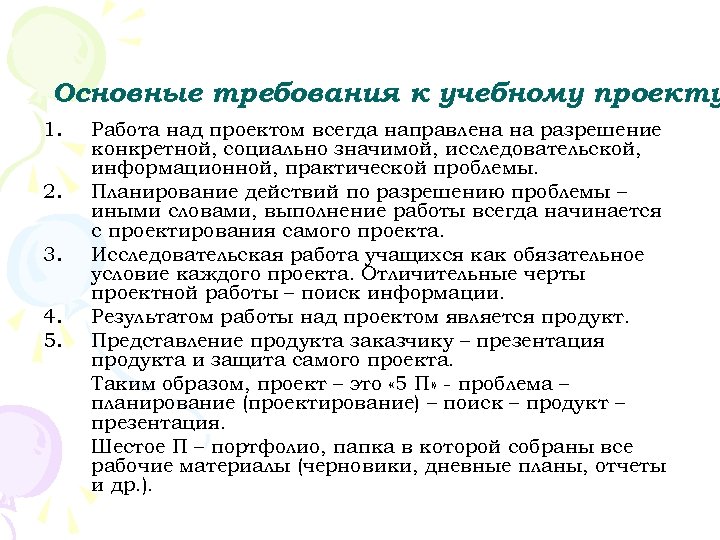 Основные требования к учебному проекту

1. Работа над проектом всегда направлена на разрешение конкретной, социально значимой, исследовательской, информационной, практической проблемы.
2. Планирование действий по разрешению проблемы – иными словами, выполнение работы всегда начинается с проектирования самого проекта.
3. Исследовательская работа учащихся как обязательное условие каждого проекта. Отличительные черты проектной работы – поиск информации.
4. Результатом работы над проектом является продукт.
5. Представление продукта заказчику – презентация продукта и защита самого проекта.

Таким образом, проект – это «5 П» - проблема – планирование (проектирование) – поиск – продукт – презентация.

Шестое П – портфолио, папка в которой собраны все рабочие материалы (черновики, дневные планы, отчеты и др.).